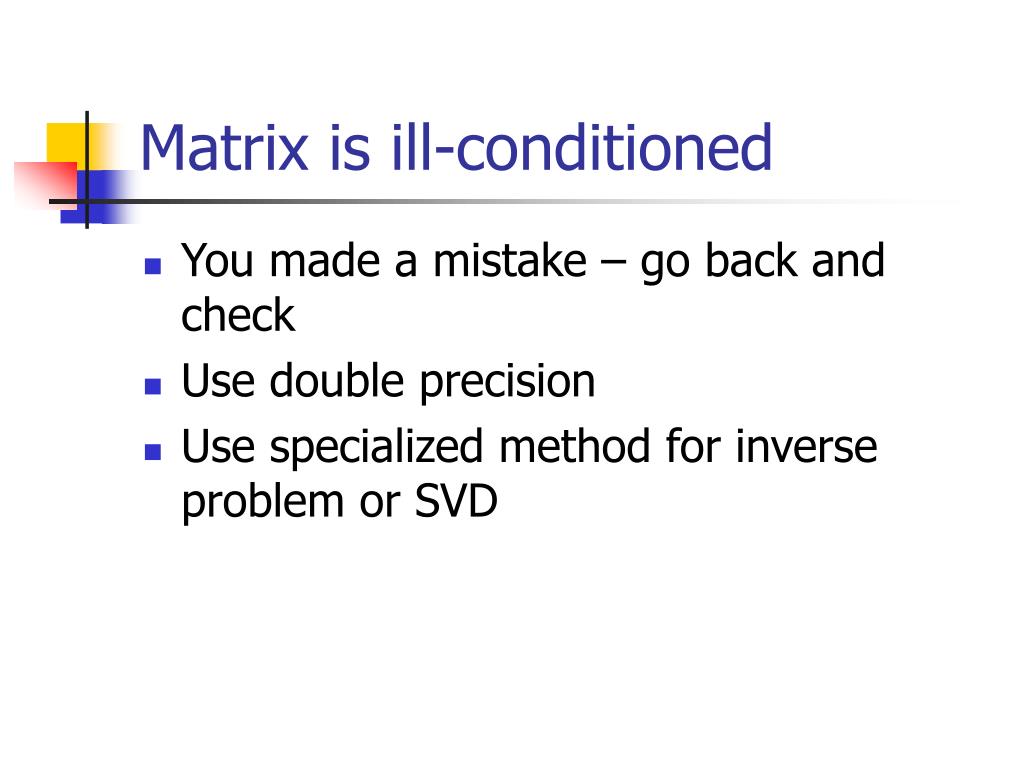 Matrix is ill-conditioned

- You made a mistake – go back and check
- Use double precision
- Use specialized method for inverse problem or SVD